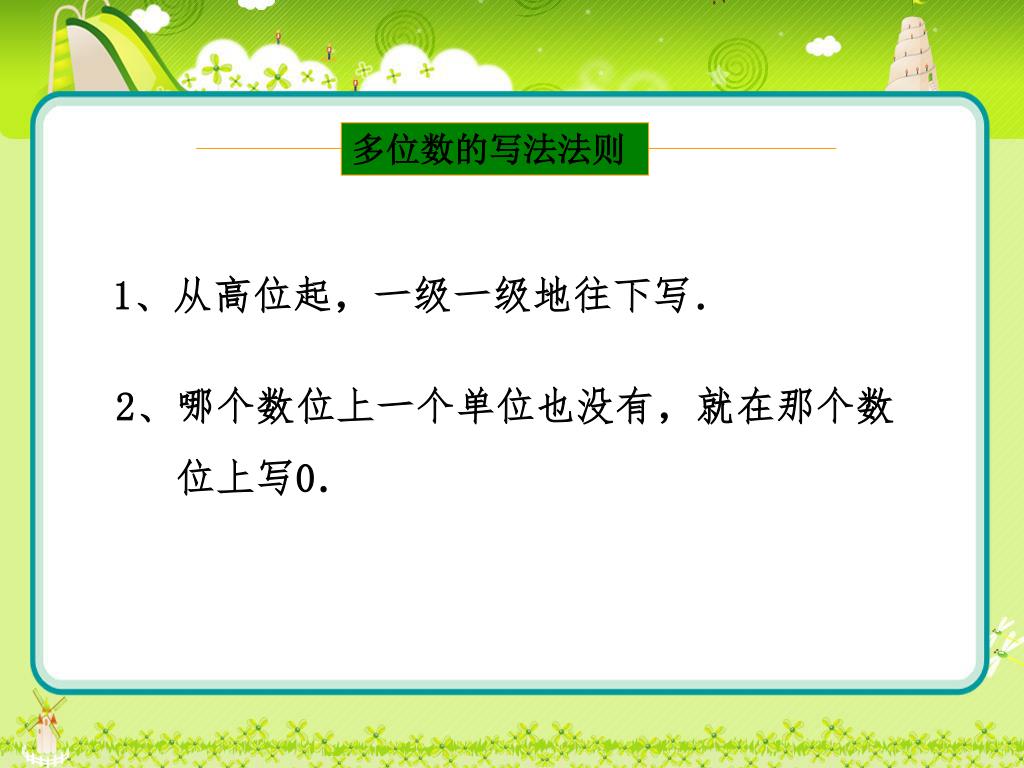 多位数的写法法则

1、从高位起，一级一级地往下写.

2、哪个数位上一个单位也没有，就在那个数位上写0.